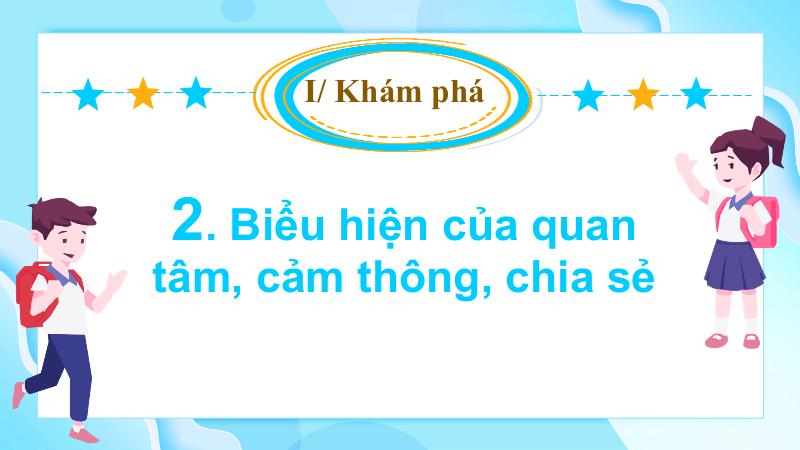 I/ Khám phá

2. Biểu hiện của quan tâm, cảm thông, chia sẻ